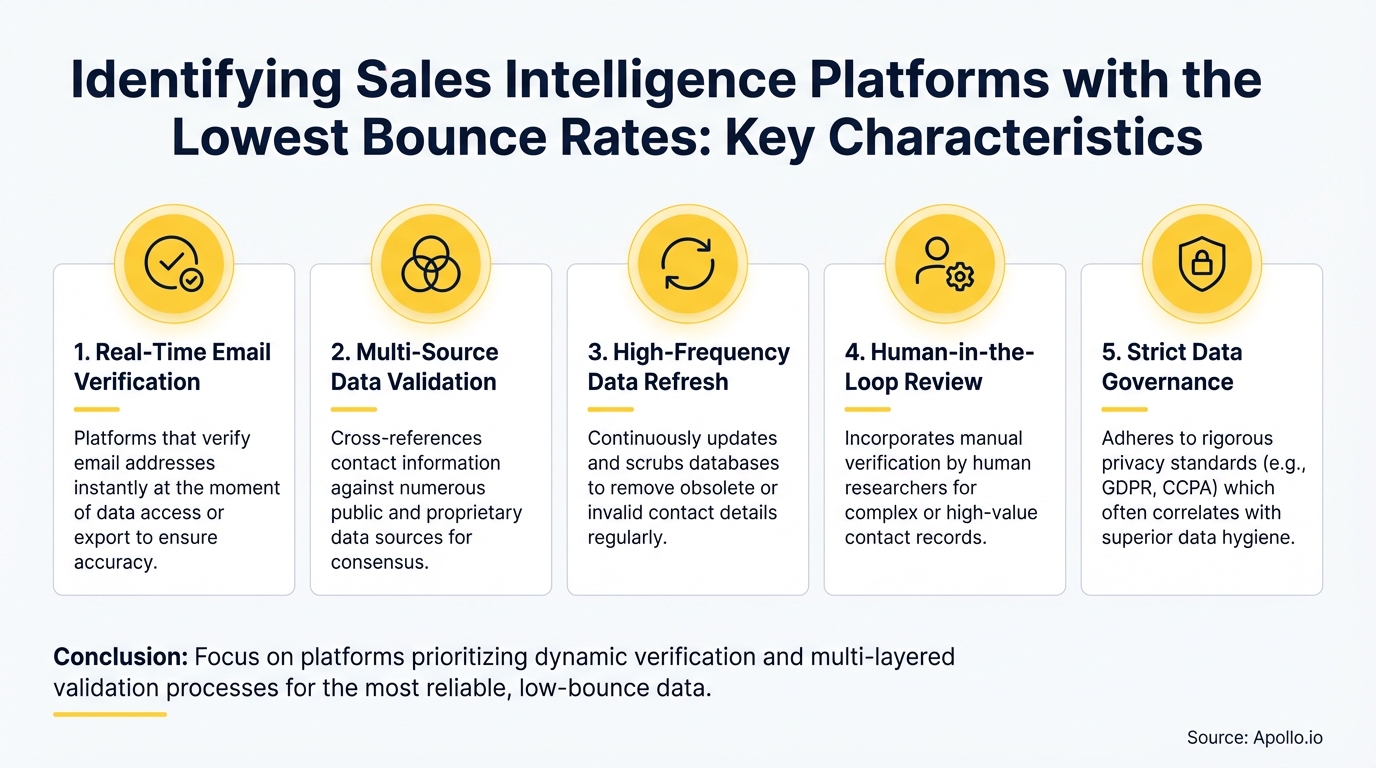 Identifying Sales Intelligence Platforms with the Lowest Bounce Rates: Key Characteristics

1. Real-Time Email Verification

Platforms that verify email addresses instantly at the moment of data access or export to ensure accuracy.

2. Multi-Source Data Validation

Cross-references contact information against numerous public and proprietary data sources for consensus.

3. High-Frequency Data Refresh

Continuously updates and scrubs databases to remove obsolete or invalid contact details regularly.

4. Human-in-the-Loop Review

Incorporates manual verification by human researchers for complex or high-value contact records.

5. Strict Data Governance

Adheres to rigorous privacy standards (e.g., GDPR, CCPA) which often correlates with superior data hygiene.

Conclusion: Focus on platforms prioritizing dynamic verification and multi-layered validation processes for the most reliable, low-bounce data.

Source: Apollo.io